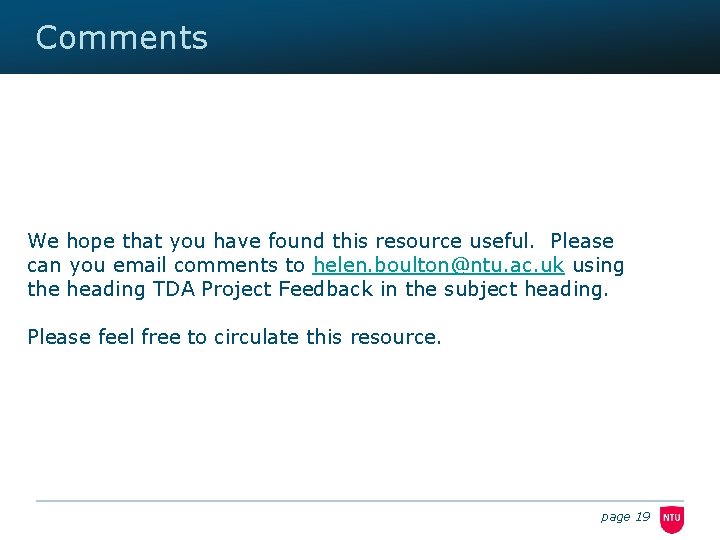 Comments

We hope that you have found this resource useful.  Please can you email comments to helen.boulton@ntu.ac.uk using the heading TDA Project Feedback in the subject heading.

Please feel free to circulate this resource.

page 19

NTU